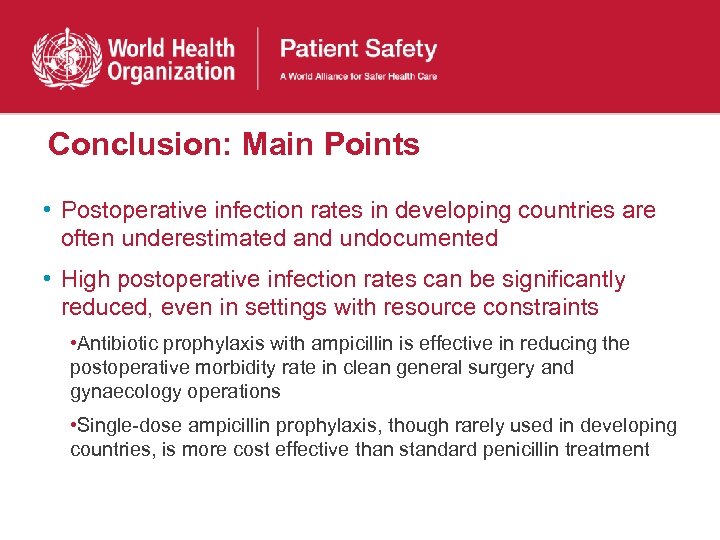 World Health Organization

Patient Safety
A World Alliance for Safer Health Care

Conclusion: Main Points

• Postoperative infection rates in developing countries are often underestimated and undocumented

• High postoperative infection rates can be significantly reduced, even in settings with resource constraints

•Antibiotic prophylaxis with ampicillin is effective in reducing the postoperative morbidity rate in clean general surgery and gynaecology operations

•Single-dose ampicillin prophylaxis, though rarely used in developing countries, is more cost effective than standard penicillin treatment